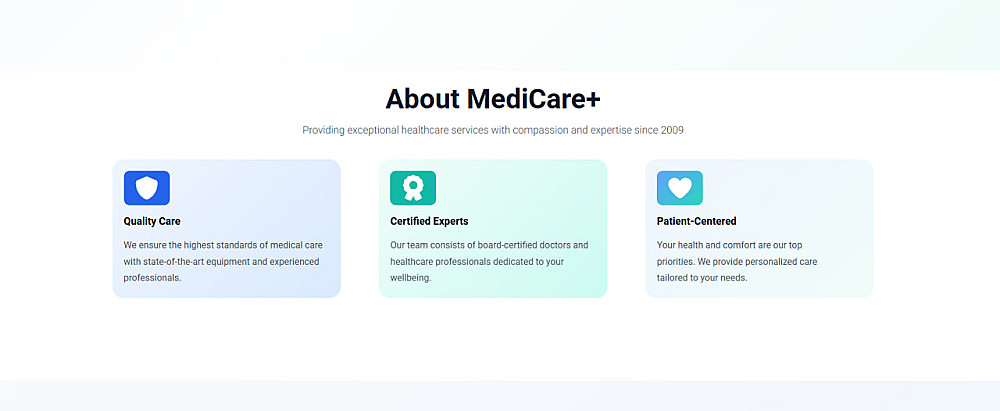 About MediCare+

Providing exceptional healthcare services with compassion and expertise since 2009

Quality Care

We ensure the highest standards of medical care with state-of-the-art equipment and experienced professionals.

Certified Experts

Our team consists of board-certified doctors and healthcare professionals dedicated to your wellbeing.

Patient-Centered

Your health and comfort are our top priorities. We provide personalized care tailored to your needs.